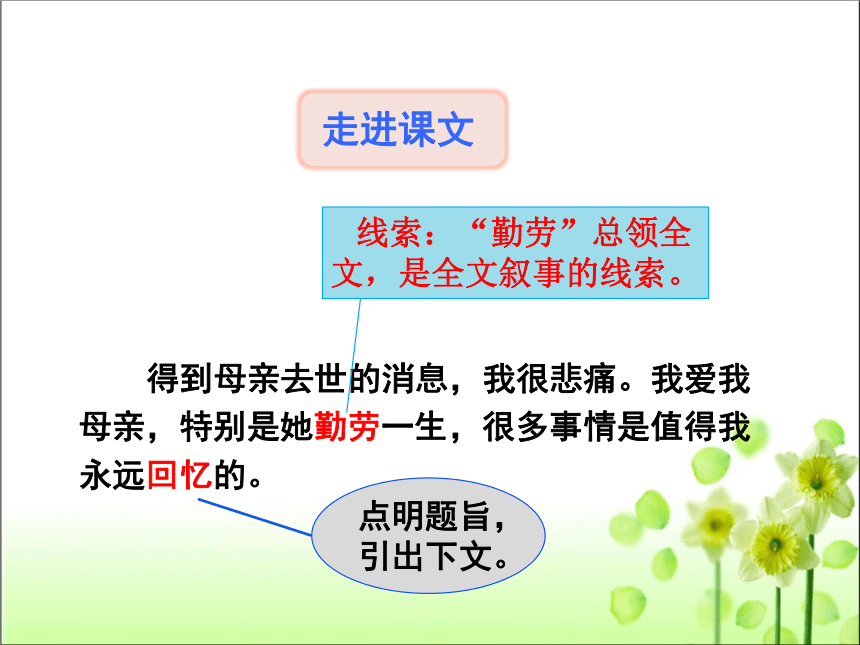 走进课文

线索：“勤劳”总领全文，是全文叙事的线索。

得到母亲去世的消息，我很悲痛。我爱我母亲，特别是她勤劳一生，很多事情是值得我永远回忆的。

点明题旨，引出下文。